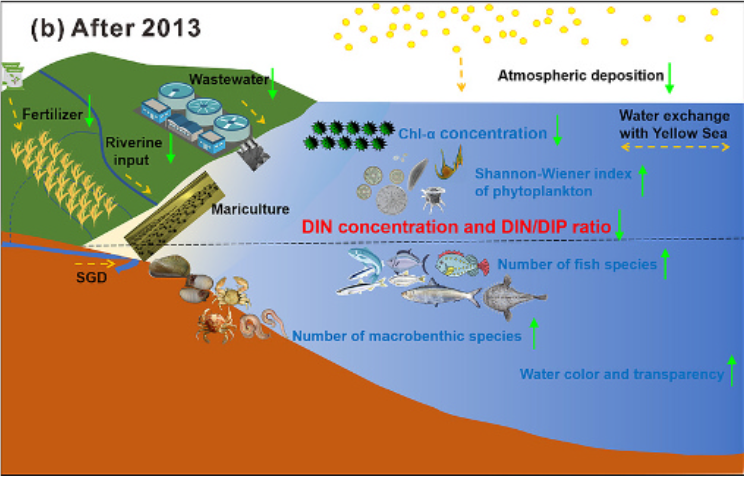 (b) After 2013

Wastewater

Atmospheric deposition

Fertilizer

Riverine input

Water exchange with Yellow Sea

Chl-α concentration

Shannon-Wiener index of phytoplankton

Mariculture

DIN concentration and DIN/DIP ratio

SGD

Number of fish species

Number of macrobenthic species

Water color and transparency